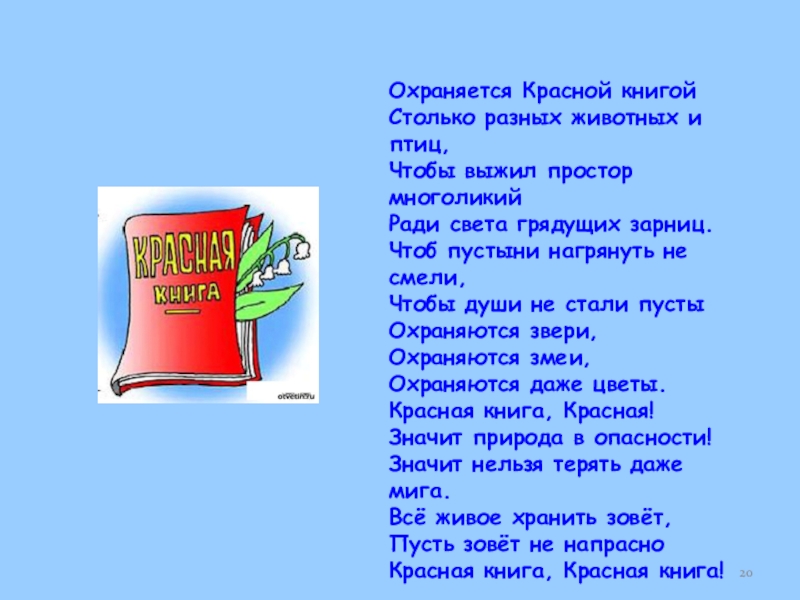 КРАСНАЯ
КНИГА
otvetin.ru

Охраняется Красной книгой
Столько разных животных и птиц,
Чтобы выжил простор многоликий
Ради света грядущих зарниц.
Чтоб пустыни нагрянуть не смели,
Чтобы души не стали пусты
Охраняются звери,
Охраняются змеи,
Охраняются даже цветы.
Красная книга, Красная!
Значит природа в опасности!
Значит нельзя терять даже мига.
Всё живое хранить зовёт,
Пусть зовёт не напрасно
Красная книга, Красная книга!

20